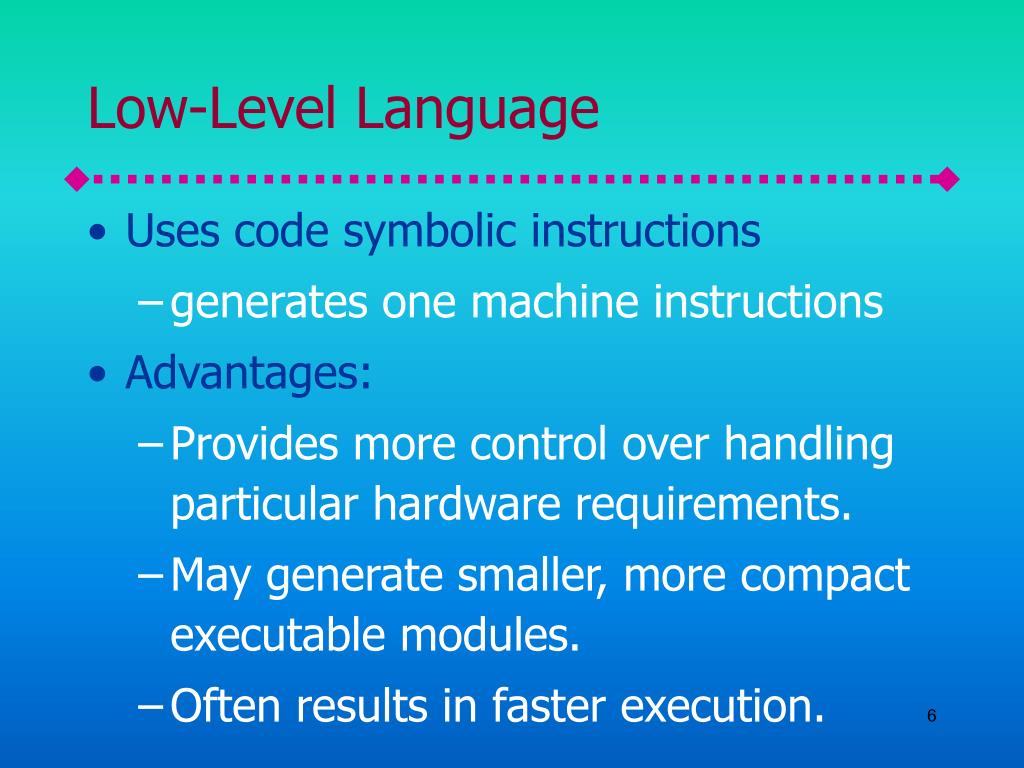 Low-Level Language

• Uses code symbolic instructions

– generates one machine instructions

• Advantages:

– Provides more control over handling particular hardware requirements.

– May generate smaller, more compact executable modules.

– Often results in faster execution.

6